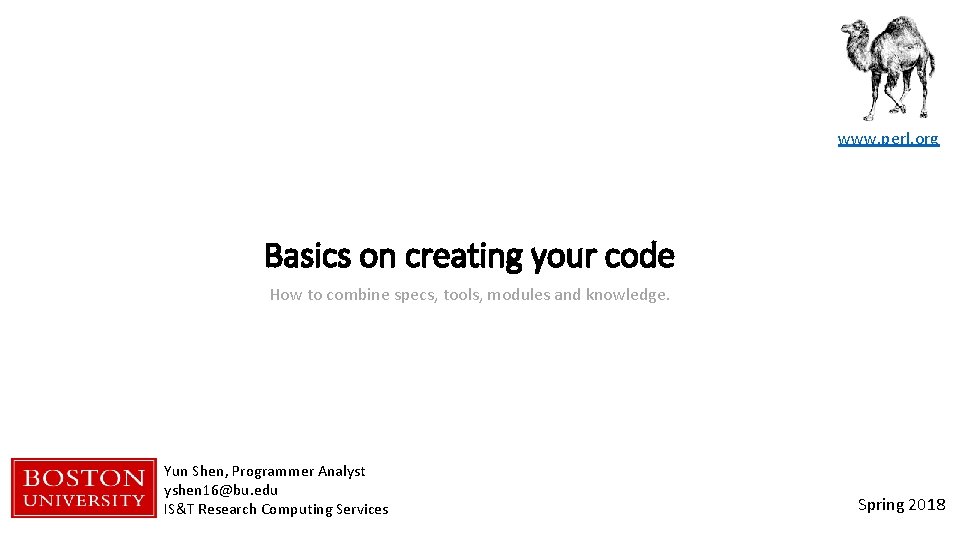 www.perl.org

Basics on creating your code

How to combine specs, tools, modules and knowledge.

BOSTON UNIVERSITY

Yun Shen, Programmer Analyst
yshen16@bu.edu
IS&T Research Computing Services

Spring 2018